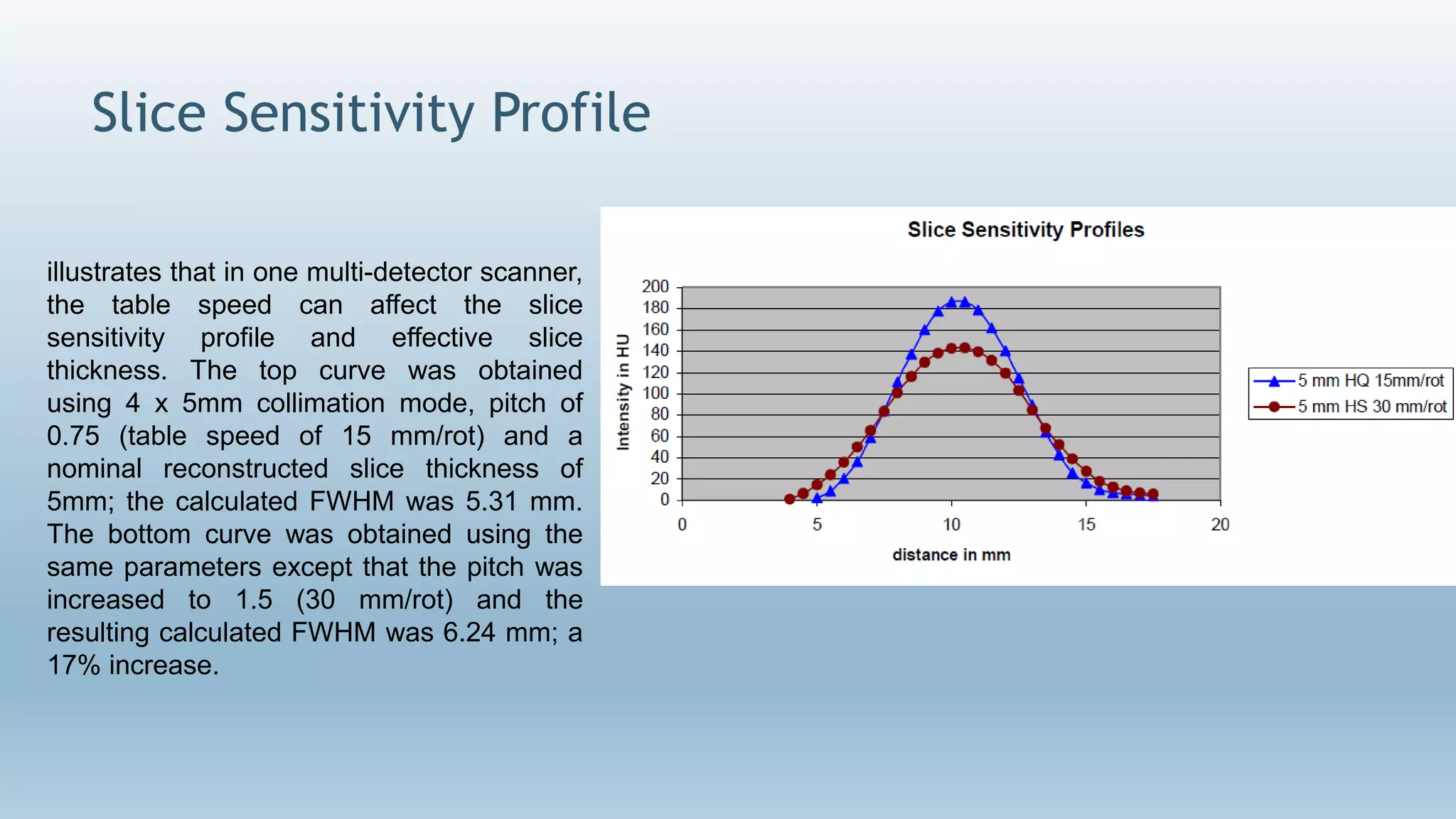 Slice Sensitivity Profile

illustrates that in one multi-detector scanner, the table speed can affect the slice sensitivity profile and effective slice thickness. The top curve was obtained using 4 x 5mm collimation mode, pitch of 0.75 (table speed of 15 mm/rot) and a nominal reconstructed slice thickness of 5mm; the calculated FWHM was 5.31 mm. The bottom curve was obtained using the same parameters except that the pitch was increased to 1.5 (30 mm/rot) and the resulting calculated FWHM was 6.24 mm; a 17% increase.

Slice Sensitivity Profiles

Intensity in HU

200
180
160
140
120
100
80
60
40
20
0

0 5 10 15 20

distance in mm

5 mm HQ 15mm/rot
5 mm HS 30 mm/rot